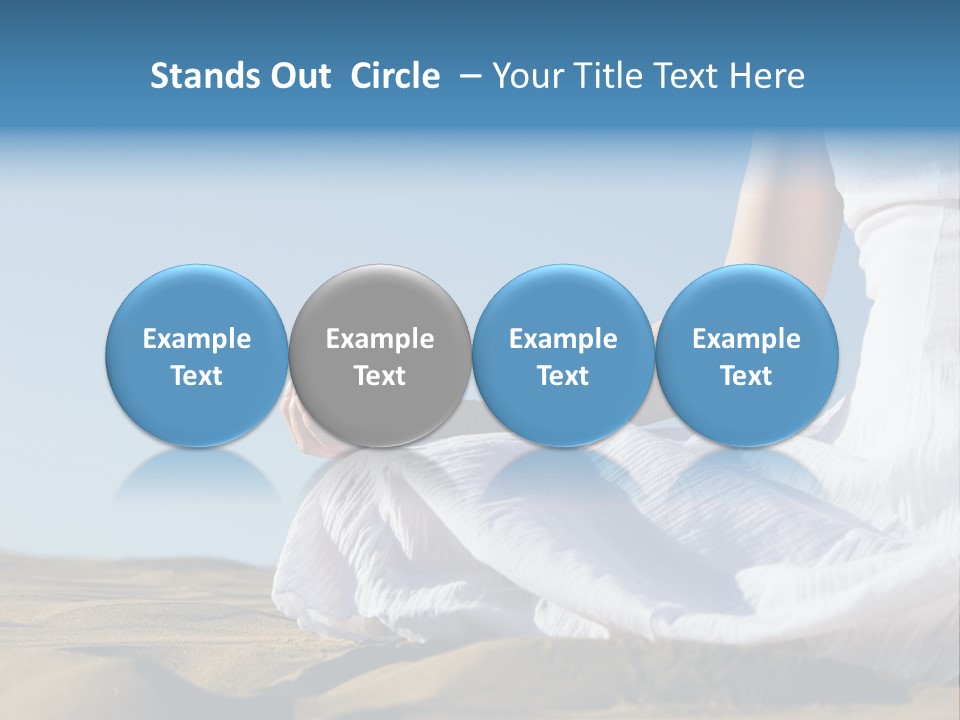 Stands Out Circle – Your Title Text Here

Example Text

Example Text

Example Text

Example Text